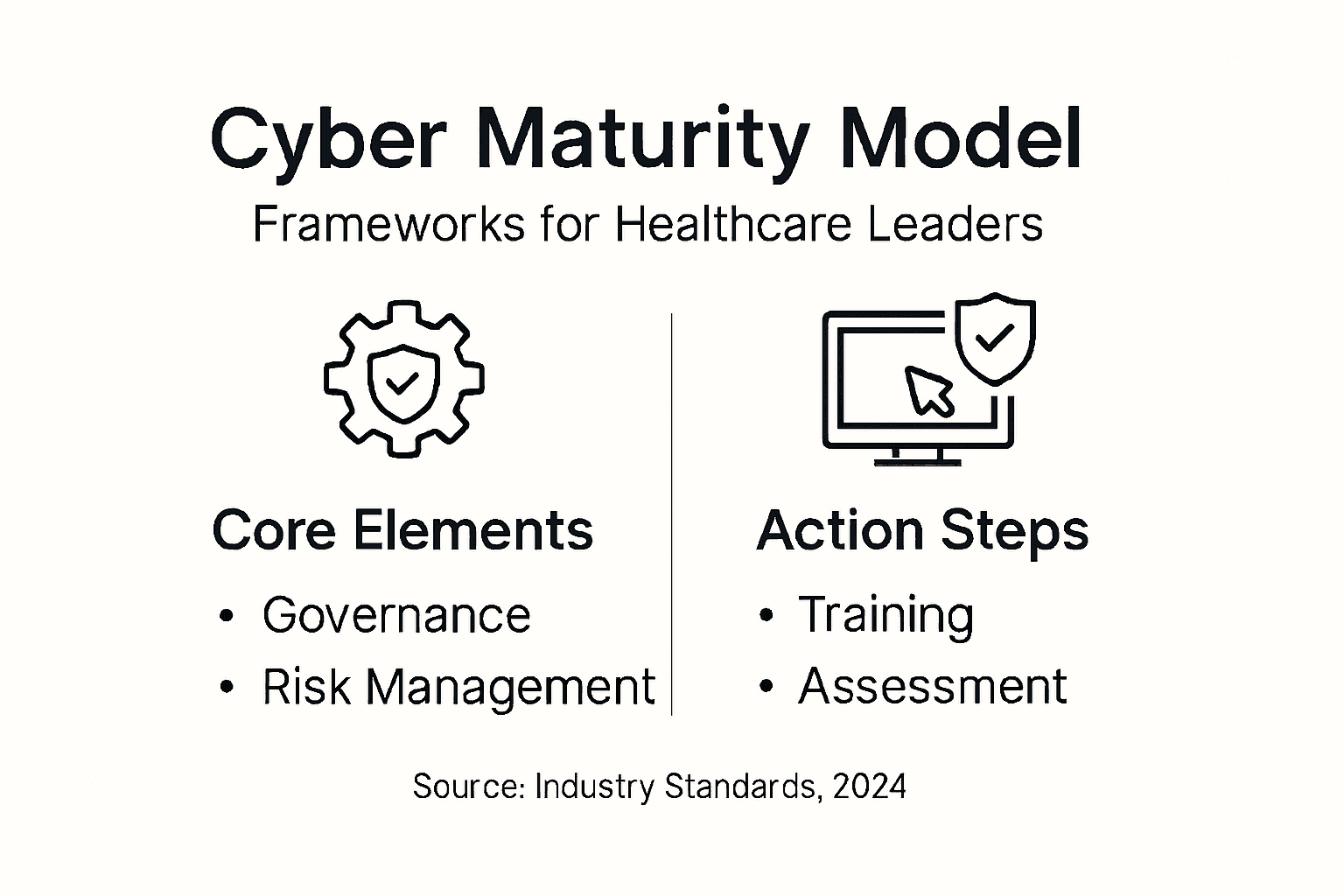 Cyber Maturity Model

Frameworks for Healthcare Leaders

Core Elements

• Governance
• Risk Management

Action Steps

• Training
• Assessment

Source: Industry Standards, 2024